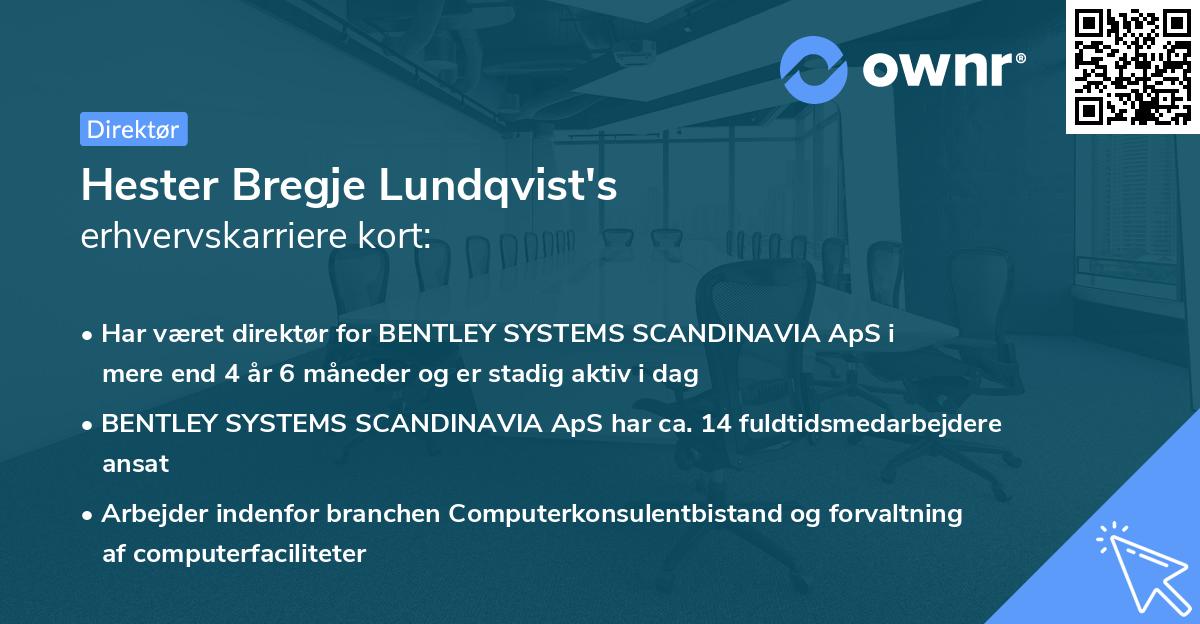 ownr®

Direktør

Hester Bregje Lundqvist's
erhvervskarriere kort:

• Har været direktør for BENTLEY SYSTEMS SCANDINAVIA ApS i mere end 4 år 6 måneder og er stadig aktiv i dag

• BENTLEY SYSTEMS SCANDINAVIA ApS har ca. 14 fuldtidsmedarbejdere ansat

• Arbejder indenfor branchen Computerkonsulentbistand og forvaltning af computerfaciliteter